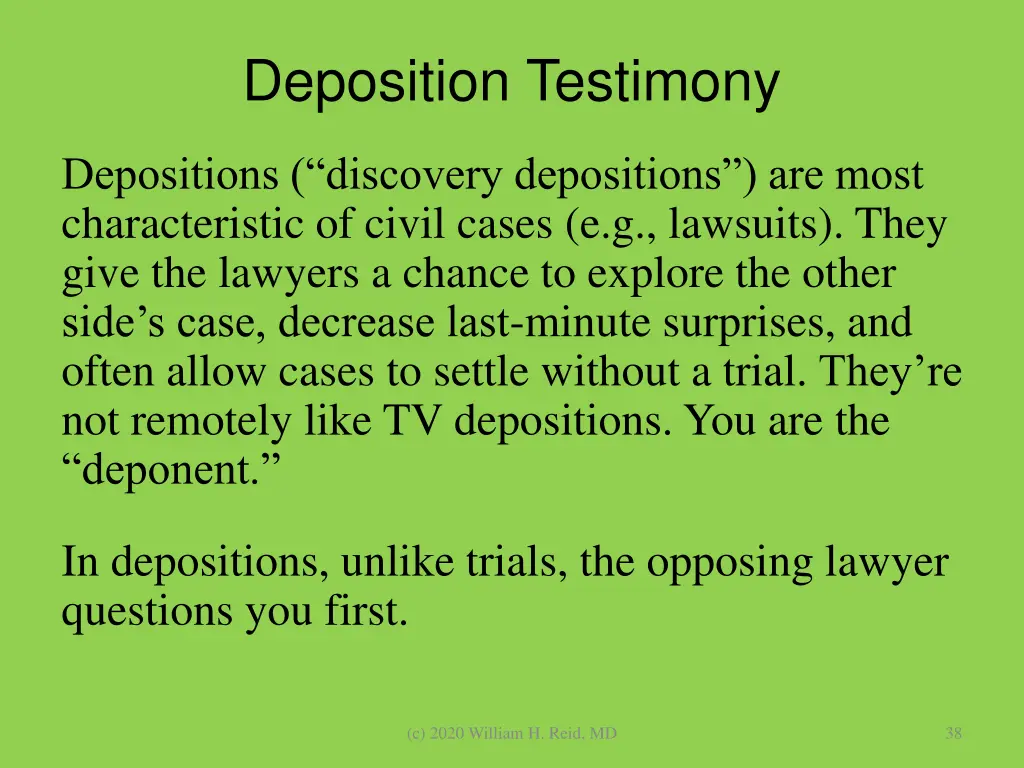 Deposition Testimony

Depositions (“discovery depositions”) are most characteristic of civil cases (e.g., lawsuits). They give the lawyers a chance to explore the other side’s case, decrease last-minute surprises, and often allow cases to settle without a trial. They’re not remotely like TV depositions. You are the “deponent.”

In depositions, unlike trials, the opposing lawyer questions you first.

(c) 2020 William H. Reid, MD

38